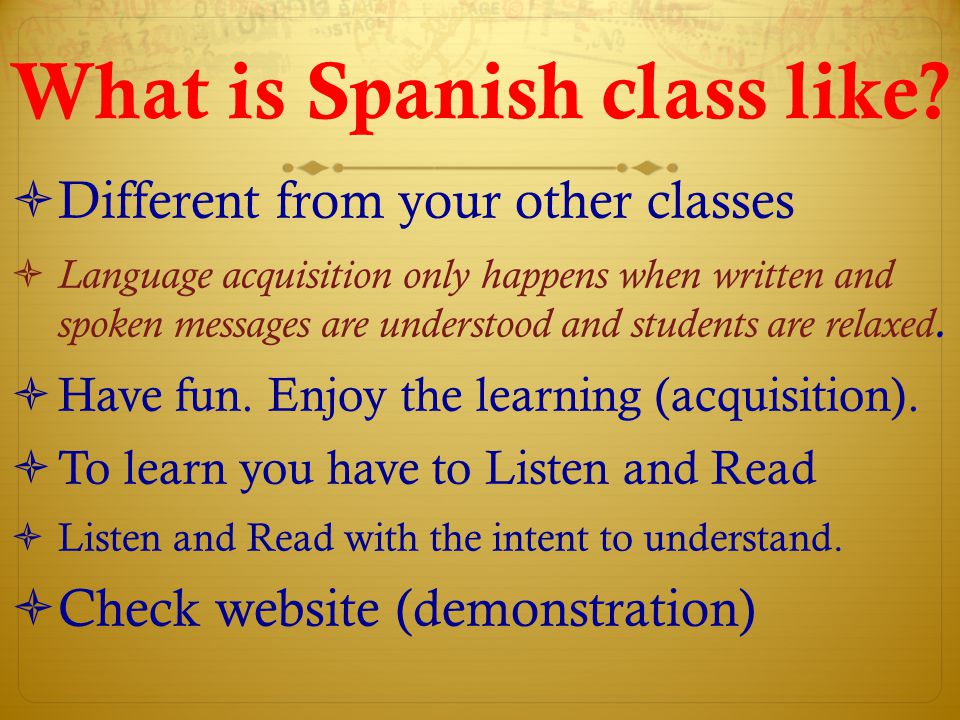 What is Spanish class like?

Different from your other classes

Language acquisition only happens when written and spoken messages are understood and students are relaxed.

Have fun. Enjoy the learning (acquisition).

To learn you have to Listen and Read

Listen and Read with the intent to understand.

Check website (demonstration)